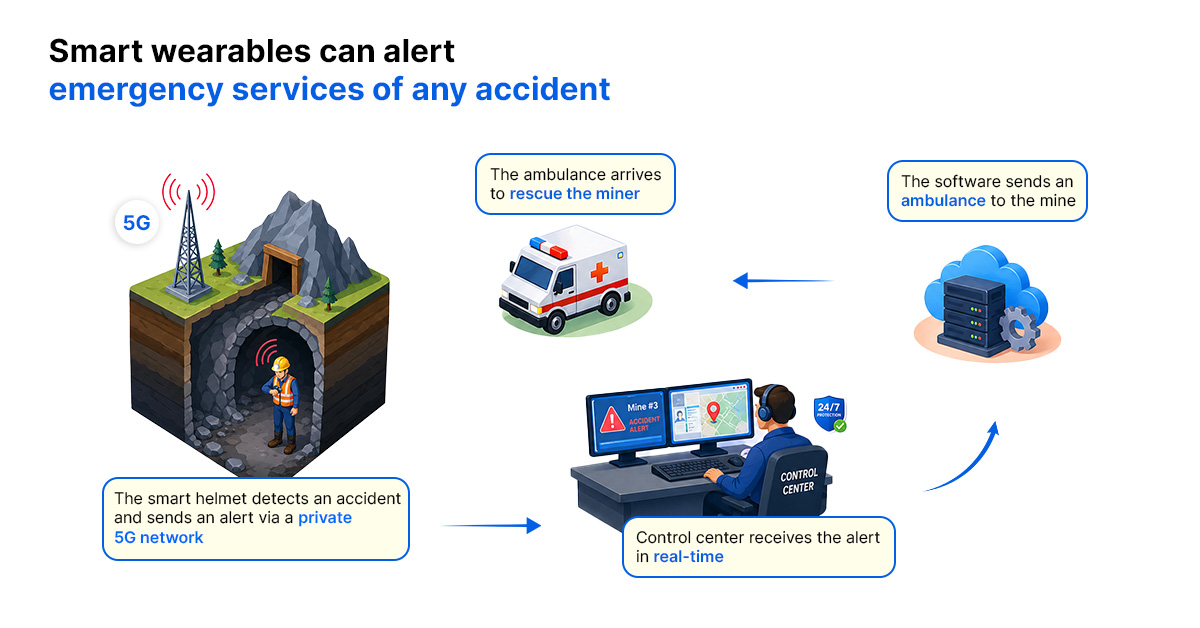 Smart wearables can alert
emergency services of any accident

5G

The smart helmet detects an accident and sends an alert via a private 5G network

Mine #3
ACCIDENT ALERT

24/7 PROTECTION

CONTROL CENTER

Control center receives the alert in real-time

The software sends an ambulance to the mine

The ambulance arrives to rescue the miner